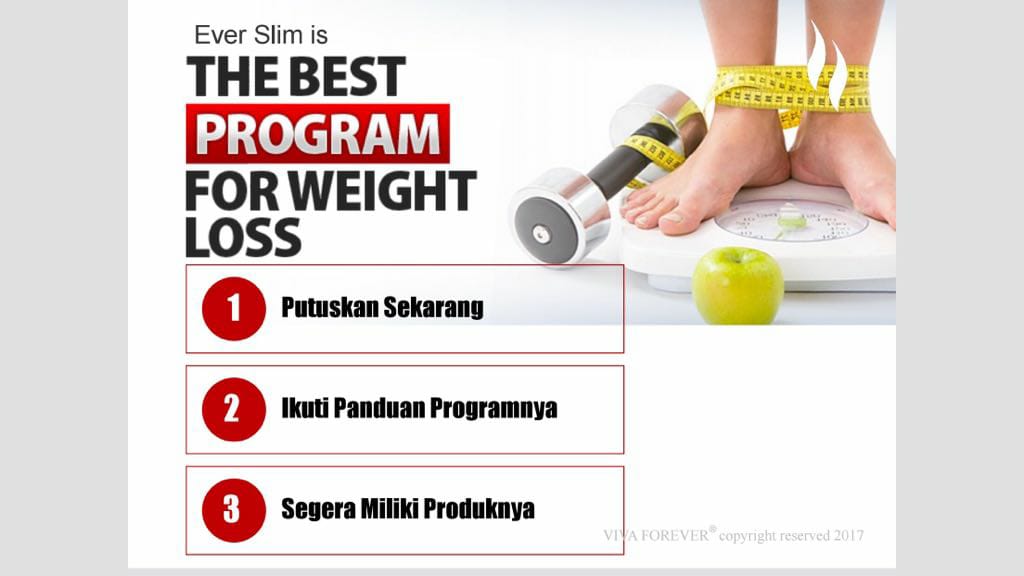 Ever Slim is

THE BEST

PROGRAM

FOR WEIGHT LOSS

1 Putuskan Sekarang

2 Ikuti Panduan Programnya

3 Segera Miliki Produknya

VIVA FOREVER® copyright reserved 2017